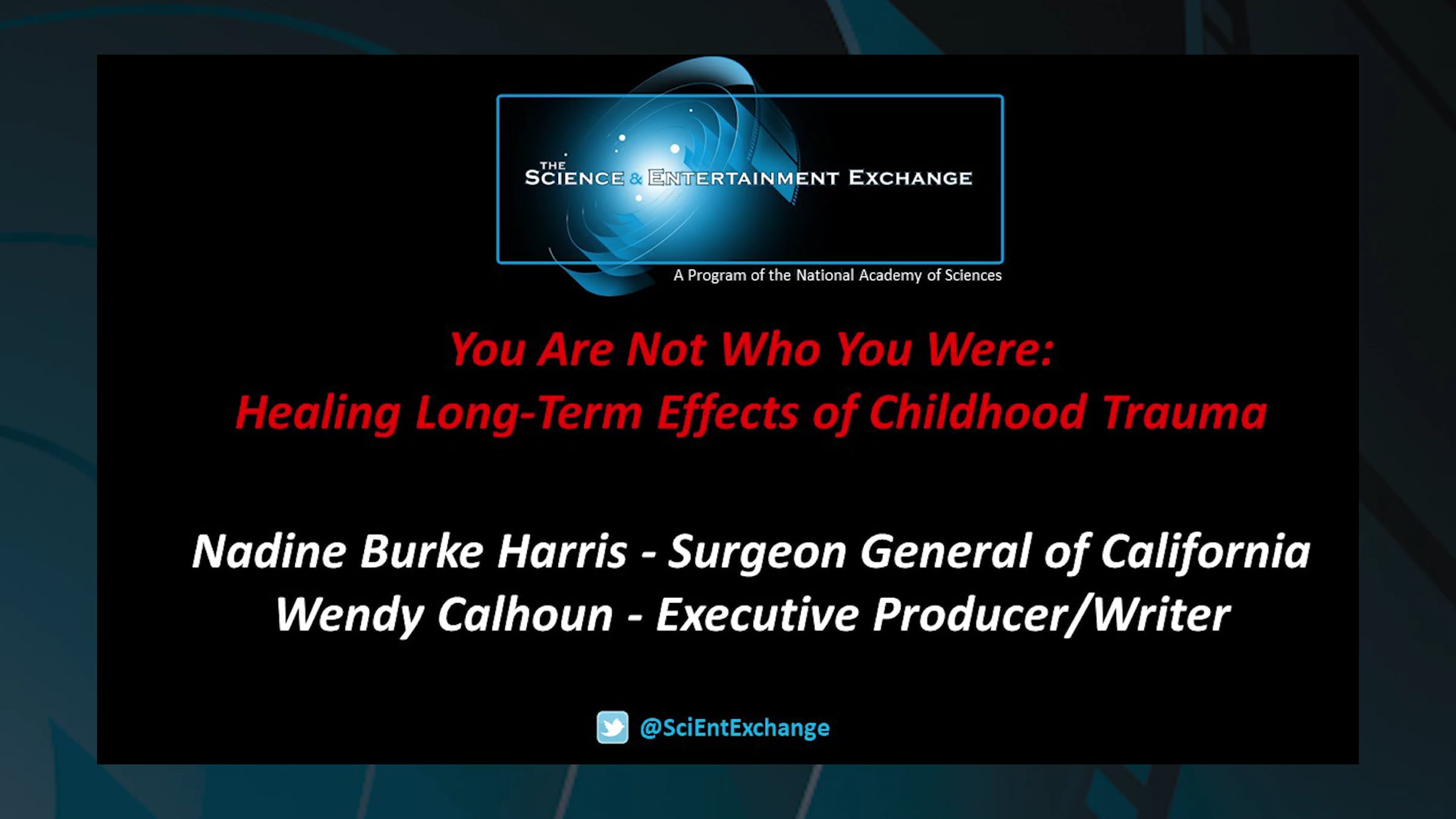 THE SCIENCE & ENTERTAINMENT EXCHANGE

A Program of the National Academy of Sciences

You Are Not Who You Were:
Healing Long-Term Effects of Childhood Trauma

Nadine Burke Harris - Surgeon General of California
Wendy Calhoun - Executive Producer/Writer

@SciEntExchange